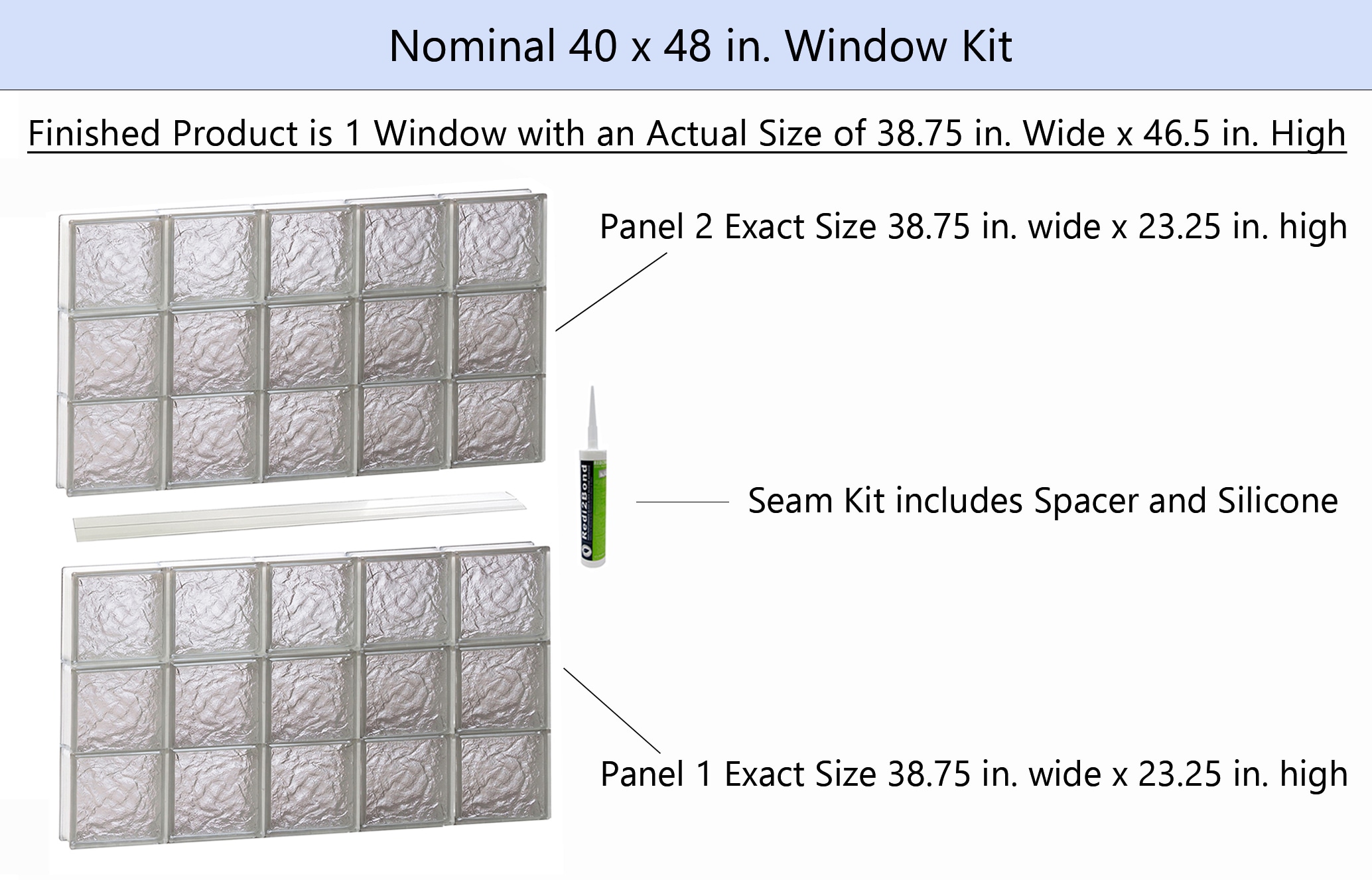 Nominal 40 x 48 in. Window Kit

Finished Product is 1 Window with an Actual Size of 38.75 in. Wide x 46.5 in. High

Panel 2 Exact Size 38.75 in. wide x 23.25 in. high

Redi2Bond

Seam Kit includes Spacer and Silicone

Panel 1 Exact Size 38.75 in. wide x 23.25 in. high